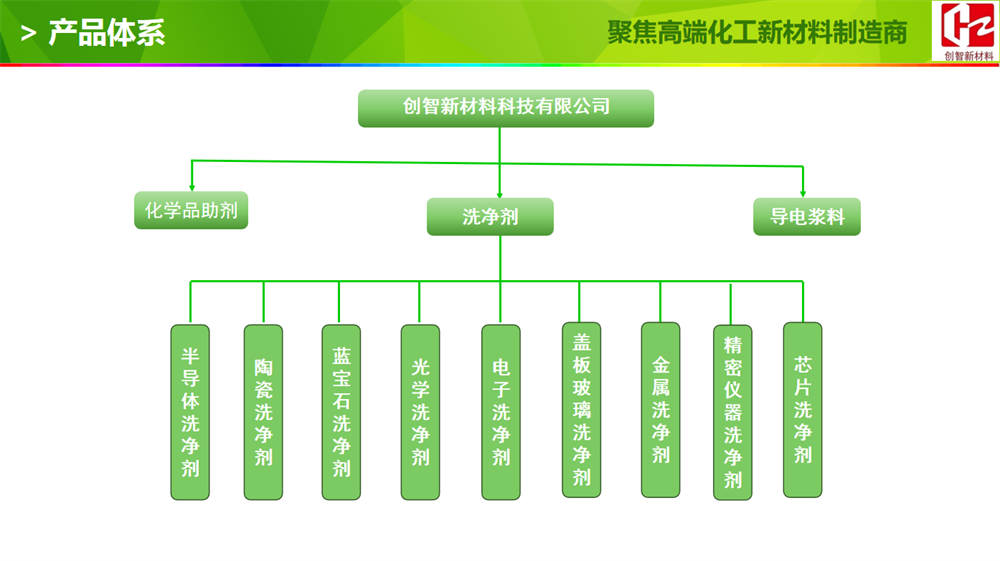 > 产品体系

聚焦高端化工新材料制造商

创智新材料

创智新材料科技有限公司

化学品助剂

洗净剂

导电浆料

半导体洗净剂

陶瓷洗净剂

蓝宝石洗净剂

光学洗净剂

电子洗净剂

盖板玻璃洗净剂

金属洗净剂

精密仪器洗净剂

芯片洗净剂